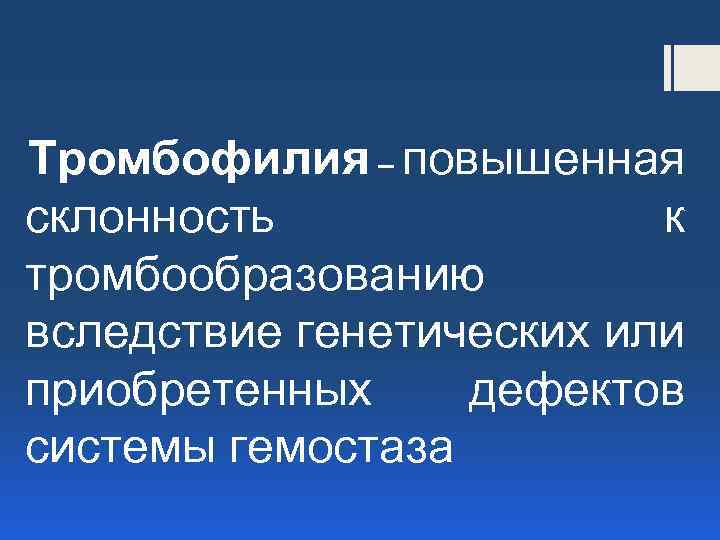 Тромбофилия – повышенная склонность к тромбообразованию вследствие генетических или приобретенных дефектов системы гемостаза